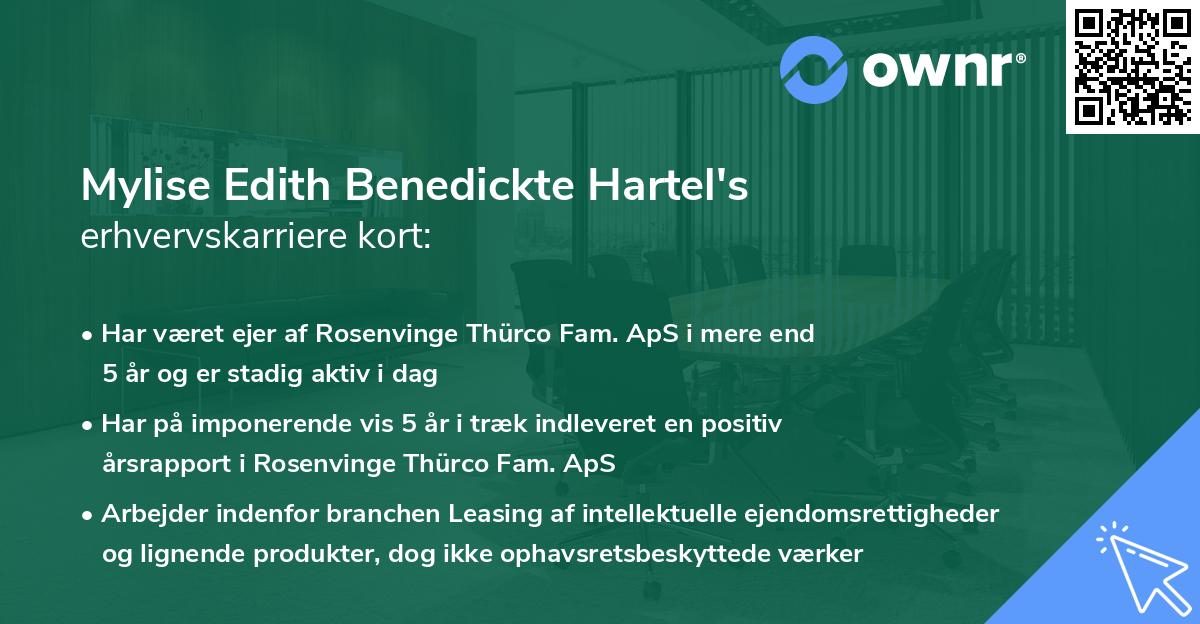 ownr®

Mylise Edith Benedickte Hartel's
erhvervskarriere kort:

• Har været ejer af Rosenvinge Thürco Fam. ApS i mere end 5 år og er stadig aktiv i dag

• Har på imponerende vis 5 år i træk indleveret en positiv årsrapport i Rosenvinge Thürco Fam. ApS

• Arbejder indenfor branchen Leasing af intellektuelle ejendomsrettigheder og lignende produkter, dog ikke ophavsretsbeskyttede værker